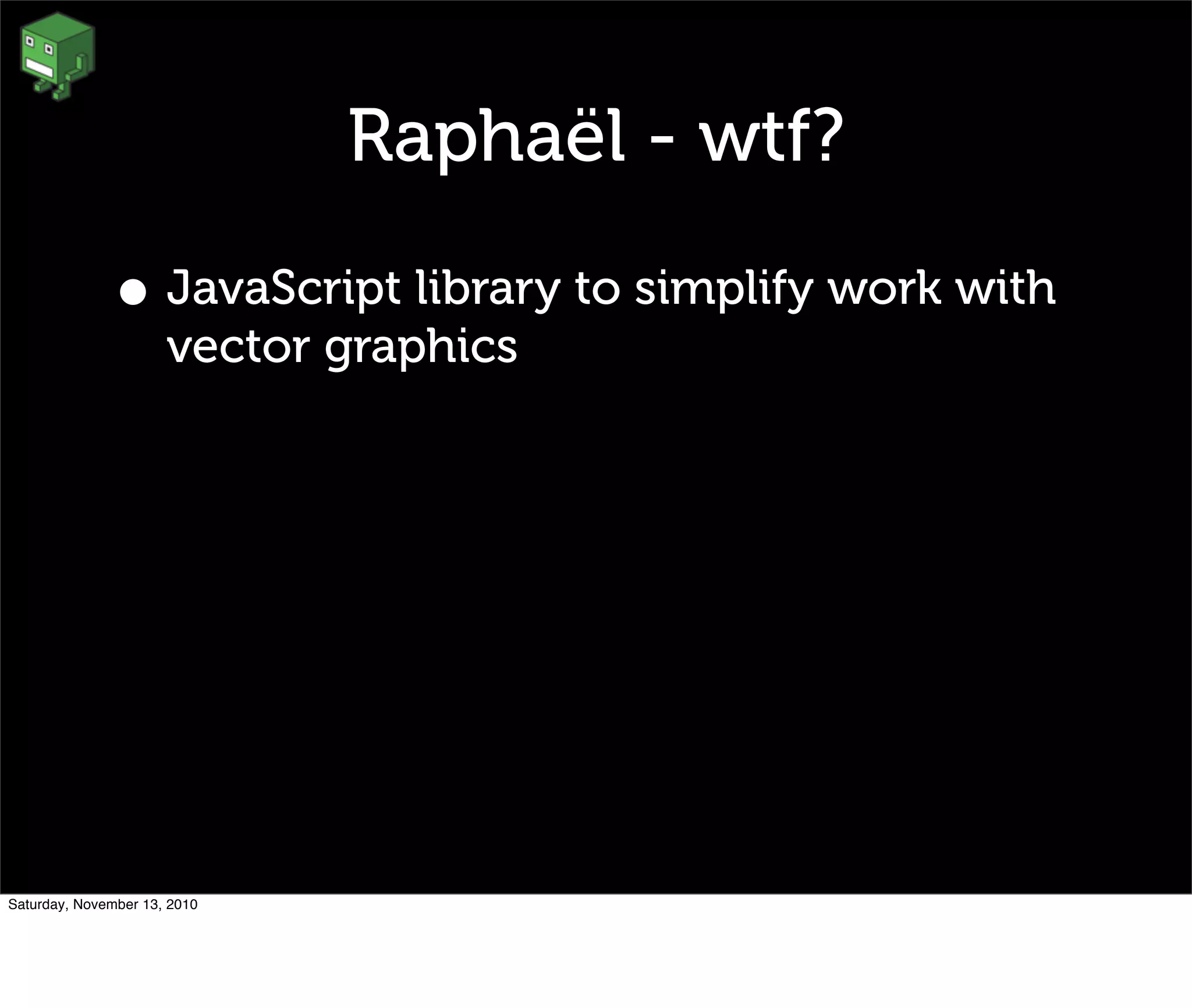 Raphaël - wtf?

• JavaScript library to simplify work with vector graphics

Saturday, November 13, 2010